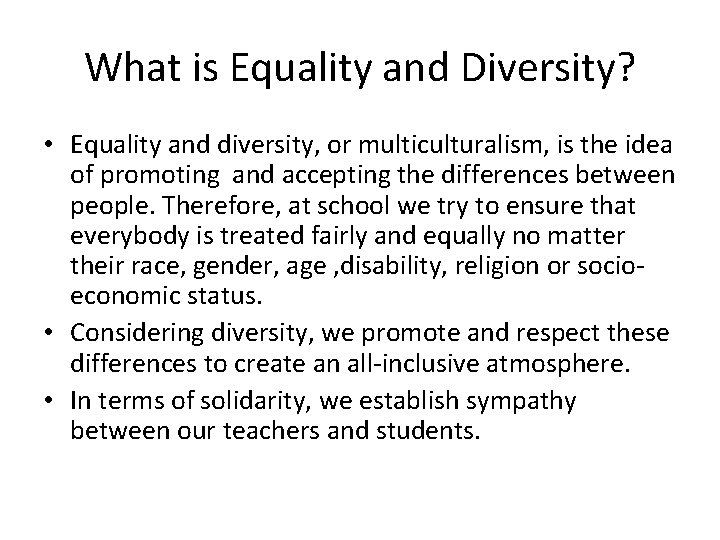 What is Equality and Diversity?

• Equality and diversity, or multiculturalism, is the idea of promoting and accepting the differences between people. Therefore, at school we try to ensure that everybody is treated fairly and equally no matter their race, gender, age ,disability, religion or socio-economic status.

• Considering diversity, we promote and respect these differences to create an all-inclusive atmosphere.

• In terms of solidarity, we establish sympathy between our teachers and students.